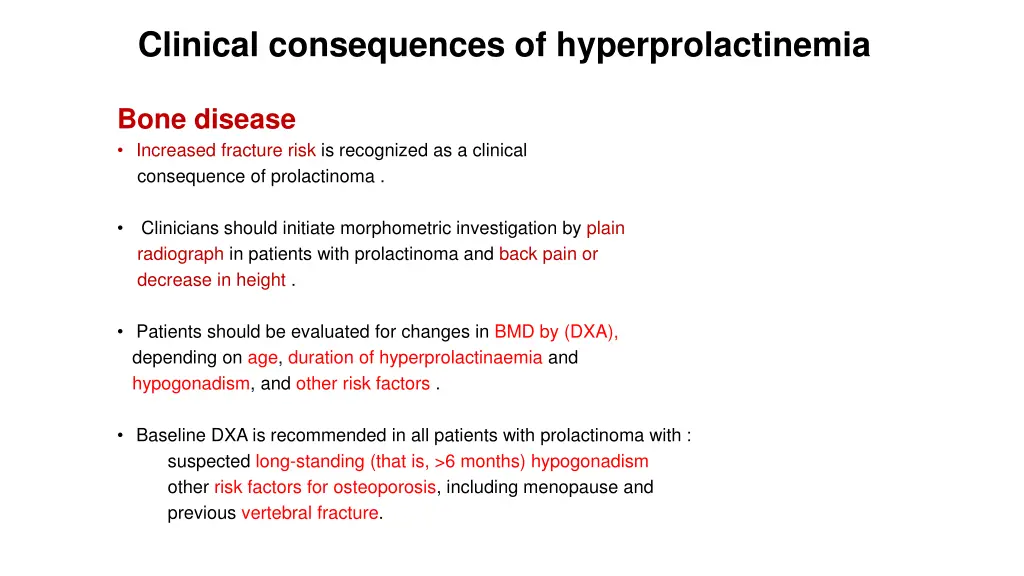 Clinical consequences of hyperprolactinemia

Bone disease

• Increased fracture risk is recognized as a clinical consequence of prolactinoma .

• Clinicians should initiate morphometric investigation by plain radiograph in patients with prolactinoma and back pain or decrease in height .

• Patients should be evaluated for changes in BMD by (DXA), depending on age, duration of hyperprolactinaemia and hypogonadism, and other risk factors .

• Baseline DXA is recommended in all patients with prolactinoma with :

suspected long-standing (that is, >6 months) hypogonadism

other risk factors for osteoporosis, including menopause and previous vertebral fracture.